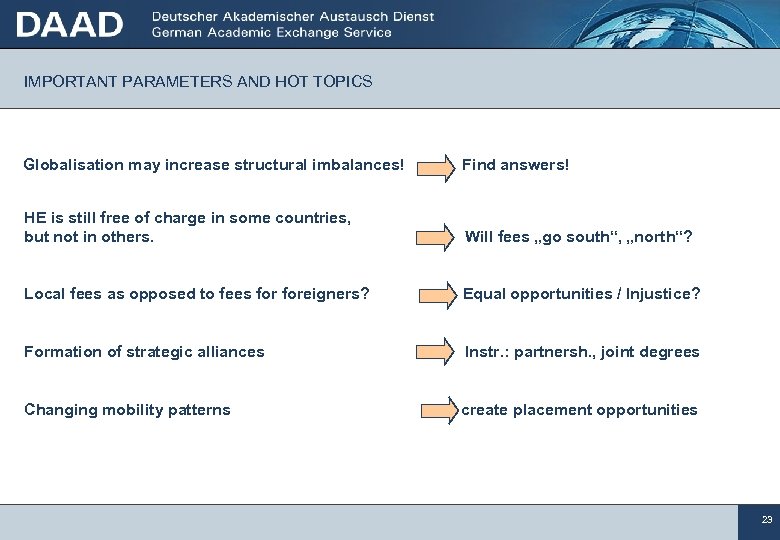 DAAD Deutscher Akademischer Austausch Dienst
German Academic Exchange Service

IMPORTANT PARAMETERS AND HOT TOPICS

Globalisation may increase structural imbalances! Find answers!

HE is still free of charge in some countries, but not in others. Will fees „go south“, „north“?

Local fees as opposed to fees for foreigners? Equal opportunities / Injustice?

Formation of strategic alliances Instr.: partnersh., joint degrees

Changing mobility patterns create placement opportunities

23